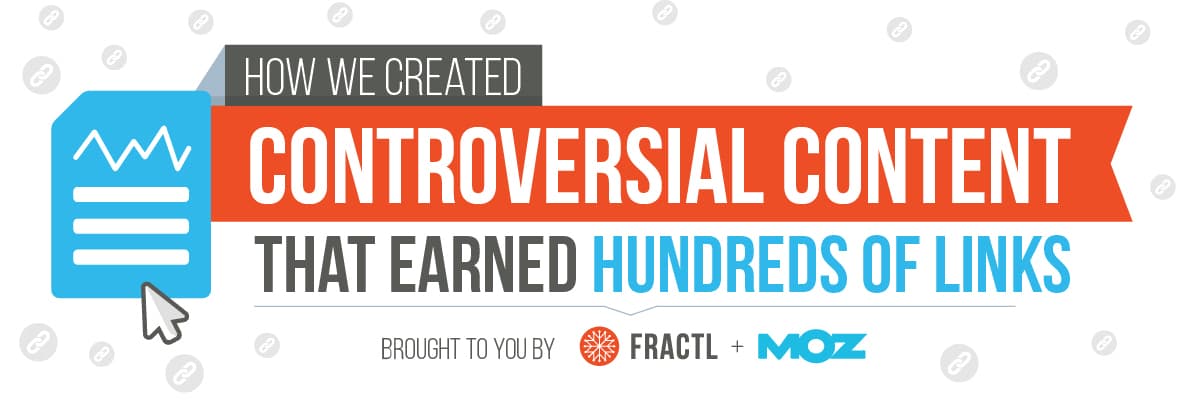 HOW WE CREATED

CONTROVERSIAL CONTENT

THAT EARNED HUNDREDS OF LINKS

BROUGHT TO YOU BY FRACTL + MOZ